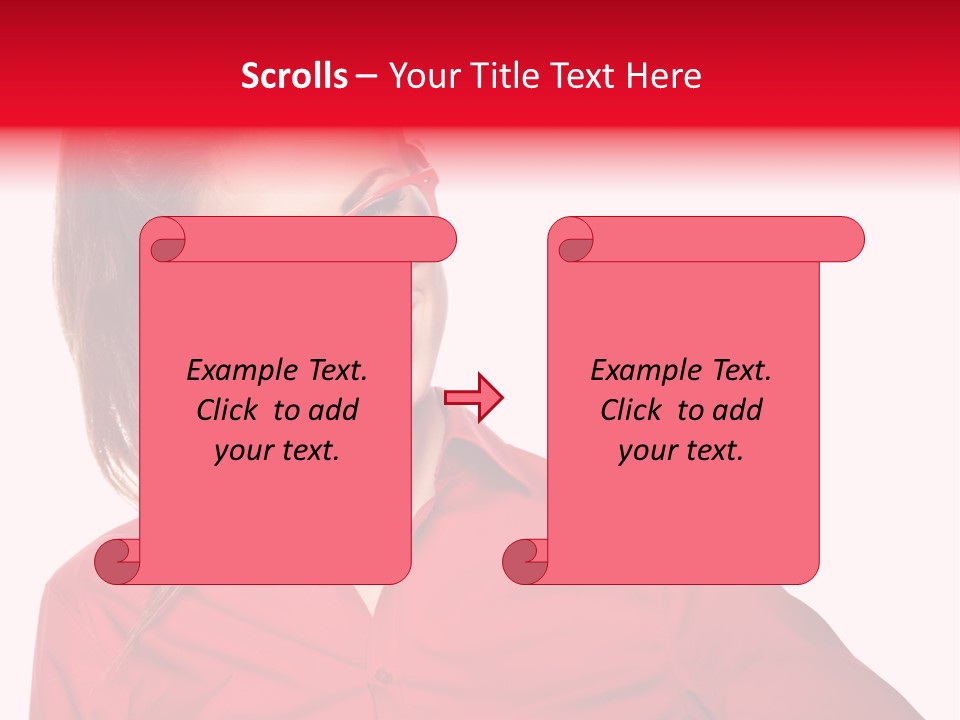 Scrolls – Your Title Text Here

Example Text. Click to add your text.

Example Text. Click to add your text.